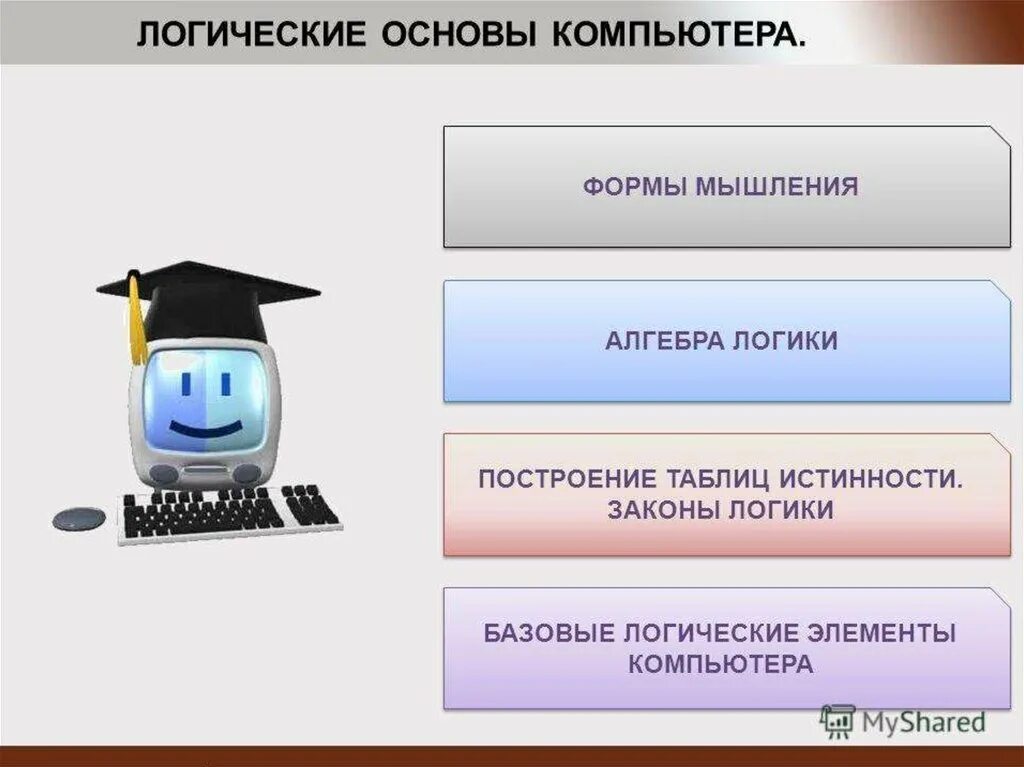 ЛОГИЧЕСКИЕ ОСНОВЫ КОМПЬЮТЕРА.

ФОРМЫ МЫШЛЕНИЯ

АЛГЕБРА ЛОГИКИ

ПОСТРОЕНИЕ ТАБЛИЦ ИСТИННОСТИ. ЗАКОНЫ ЛОГИКИ

БАЗОВЫЕ ЛОГИЧЕСКИЕ ЭЛЕМЕНТЫ КОМПЬЮТЕРА

MyShared